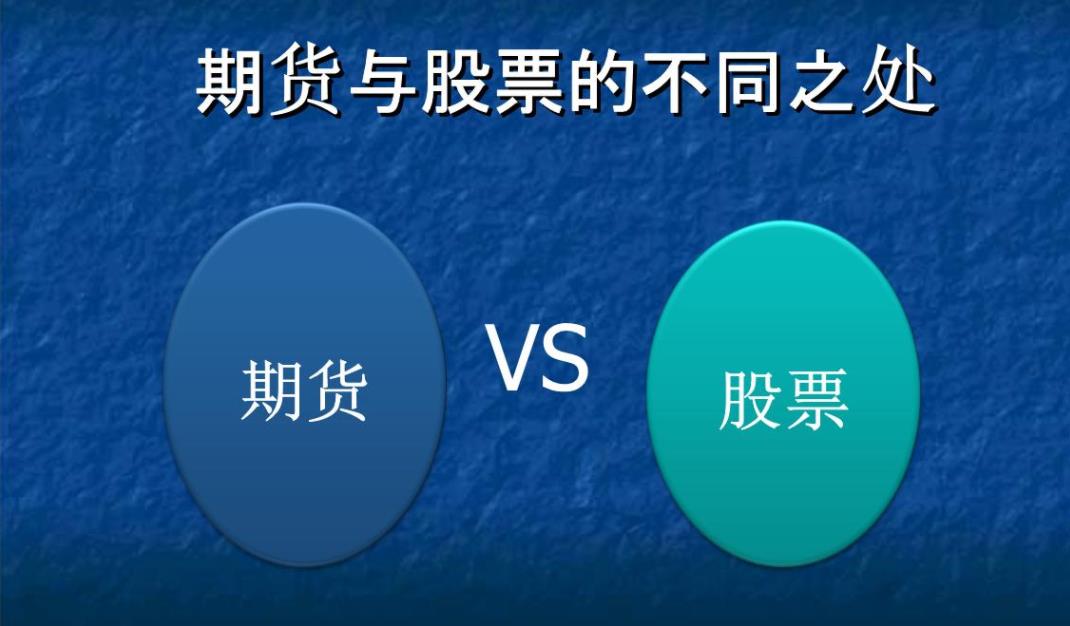 期货与股票的不同之处

期货

VS

股票